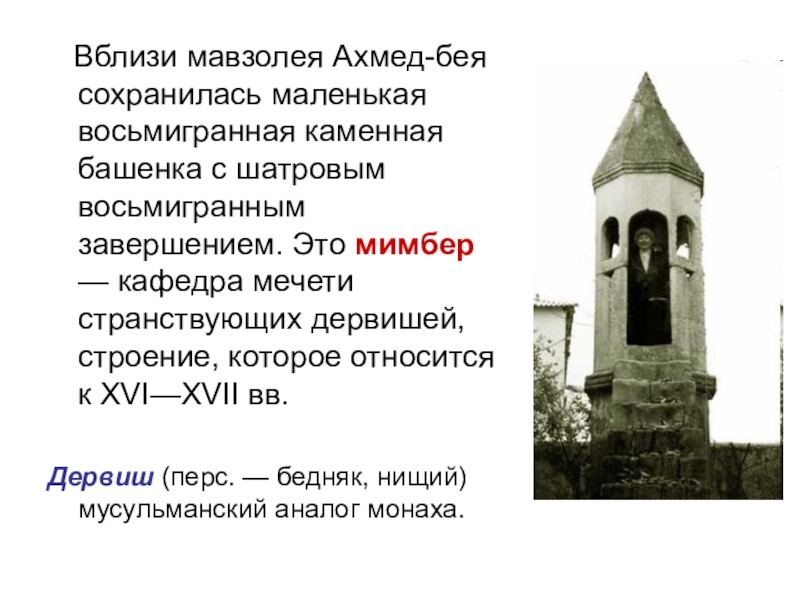 Вблизи мавзолея Ахмед-бея сохранилась маленькая восьмигранная каменная башенка с шатровым восьмигранным завершением. Это мимбер — кафедра мечети странствующих дервишей, строение, которое относится к XVI—XVII вв.

Дервиш (перс. — бедняк, нищий) мусульманский аналог монаха.